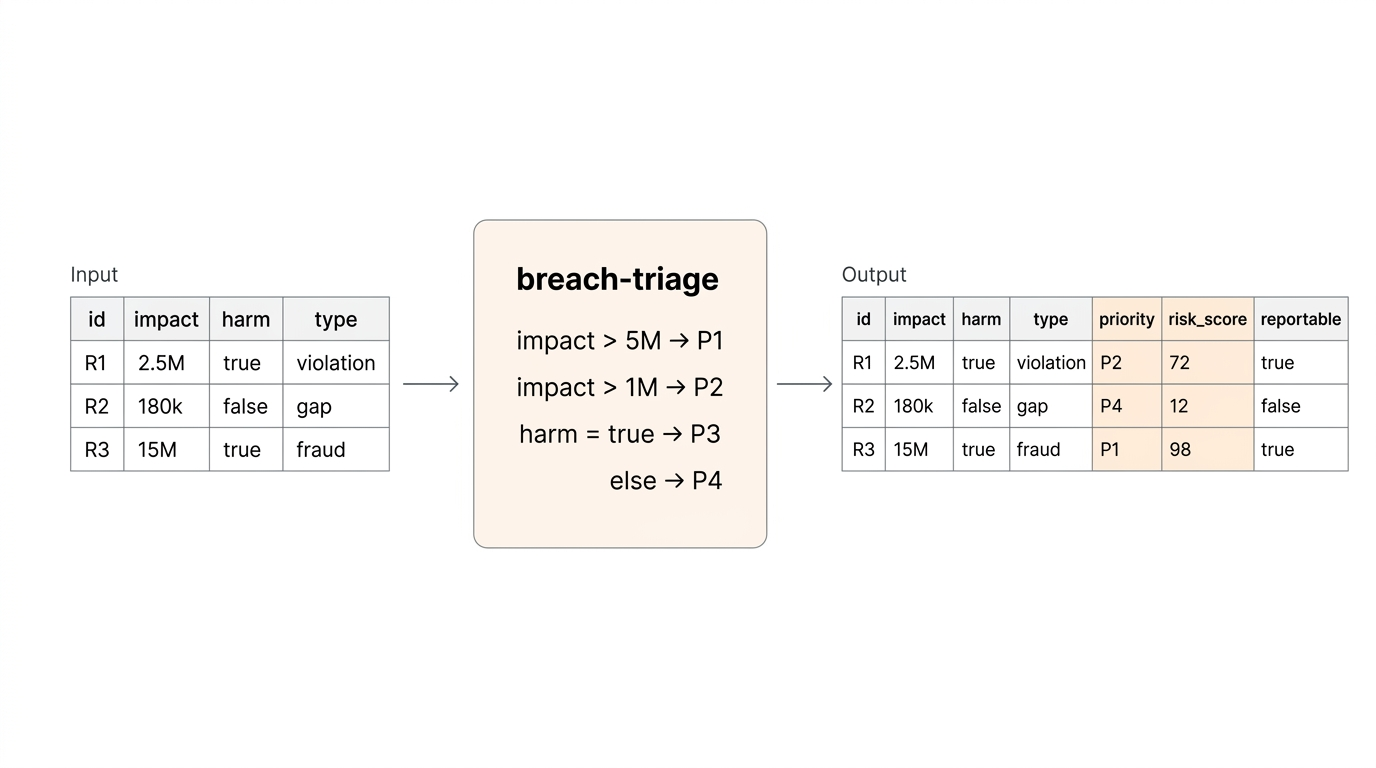 Input

| id | impact | harm | type |
|---|---|---|---|
| R1 | 2.5M | true | violation |
| R2 | 180k | false | gap |
| R3 | 15M | true | fraud |

breach-triage

impact > 5M → P1

impact > 1M → P2

harm = true → P3

else → P4

Output

| id | impact | harm | type | priority | risk_score | reportable |
|---|---|---|---|---|---|---|
| R1 | 2.5M | true | violation | P2 | 72 | true |
| R2 | 180k | false | gap | P4 | 12 | false |
| R3 | 15M | true | fraud | P1 | 98 | true |